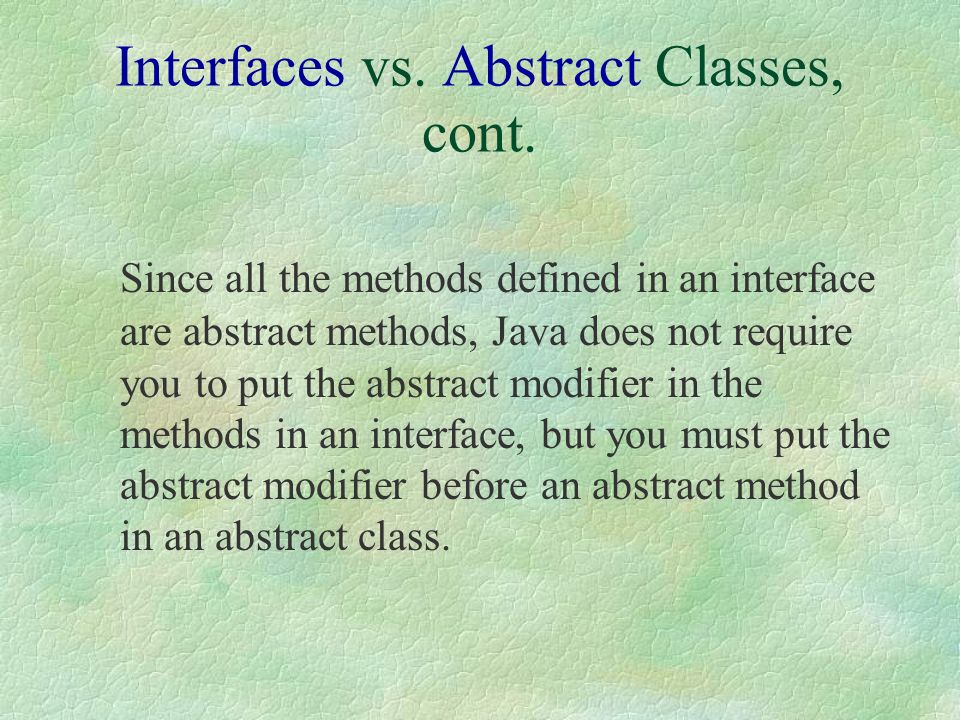 Interfaces vs. Abstract Classes, cont.

Since all the methods defined in an interface are abstract methods, Java does not require you to put the abstract modifier in the methods in an interface, but you must put the abstract modifier before an abstract method in an abstract class.